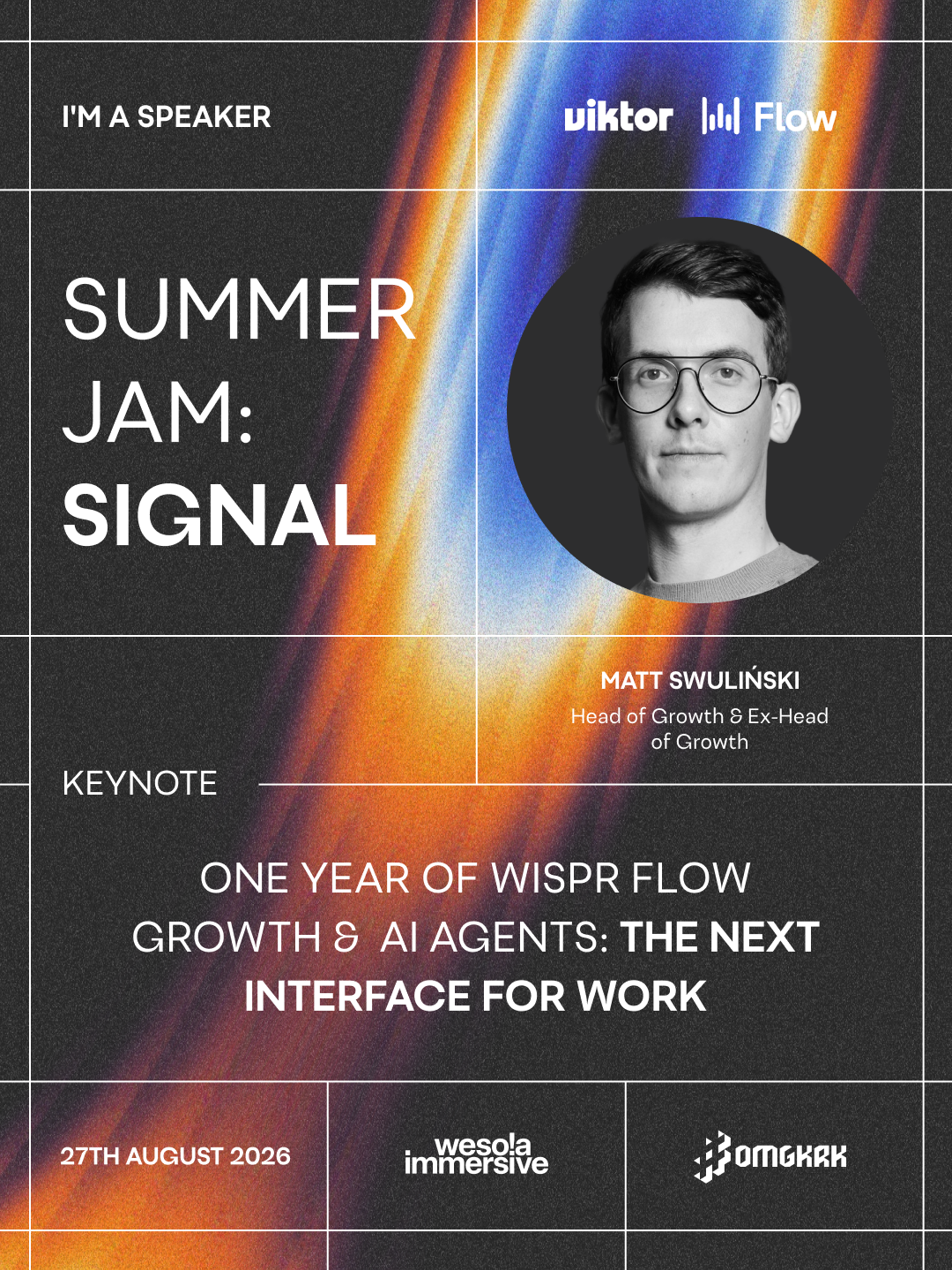 I'M A SPEAKER

viktor Flow

SUMMER JAM: SIGNAL

MATT SWULIŃSKI
Head of Growth & Ex-Head of Growth

KEYNOTE

ONE YEAR OF WISPR FLOW GROWTH & AI AGENTS: THE NEXT INTERFACE FOR WORK

27TH AUGUST 2026

wesoła immersive

OMGKRK